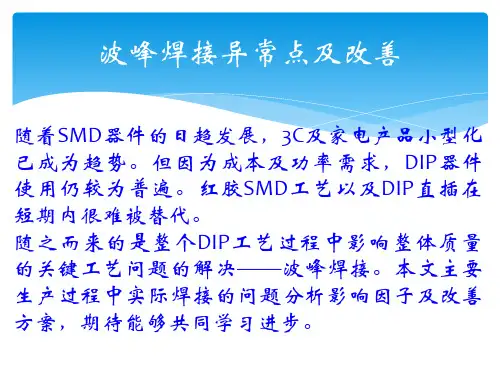 波峰焊接异常点及改善

随着SMD器件的日趋发展，3C及家电产品小型化已成为趋势。但因为成本及功率需求，DIP器件使用仍较为普遍。红胶SMD工艺以及DIP直插在短期内很难被替代。
随之而来的是整个DIP工艺过程中影响整体质量的关键工艺问题的解决——波峰焊接。本文主要生产过程中实际焊接的问题分析影响因子及改善方案，期待能够共同学习进步。